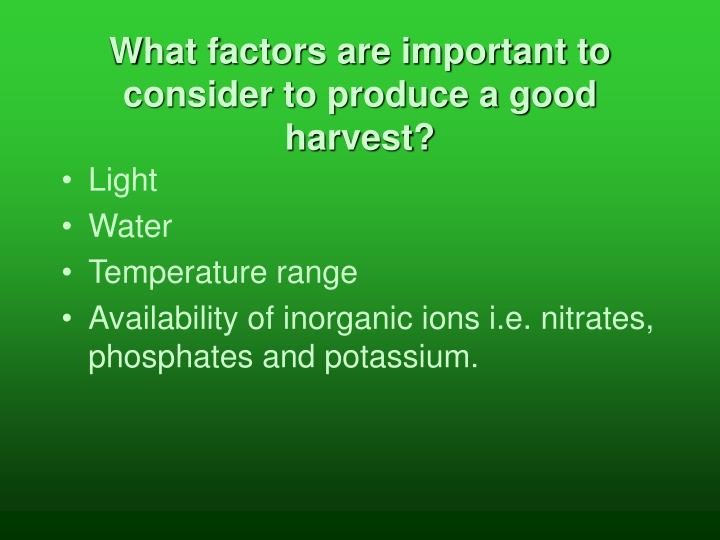 What factors are important to consider to produce a good harvest?

• Light
• Water
• Temperature range
• Availability of inorganic ions i.e. nitrates, phosphates and potassium.